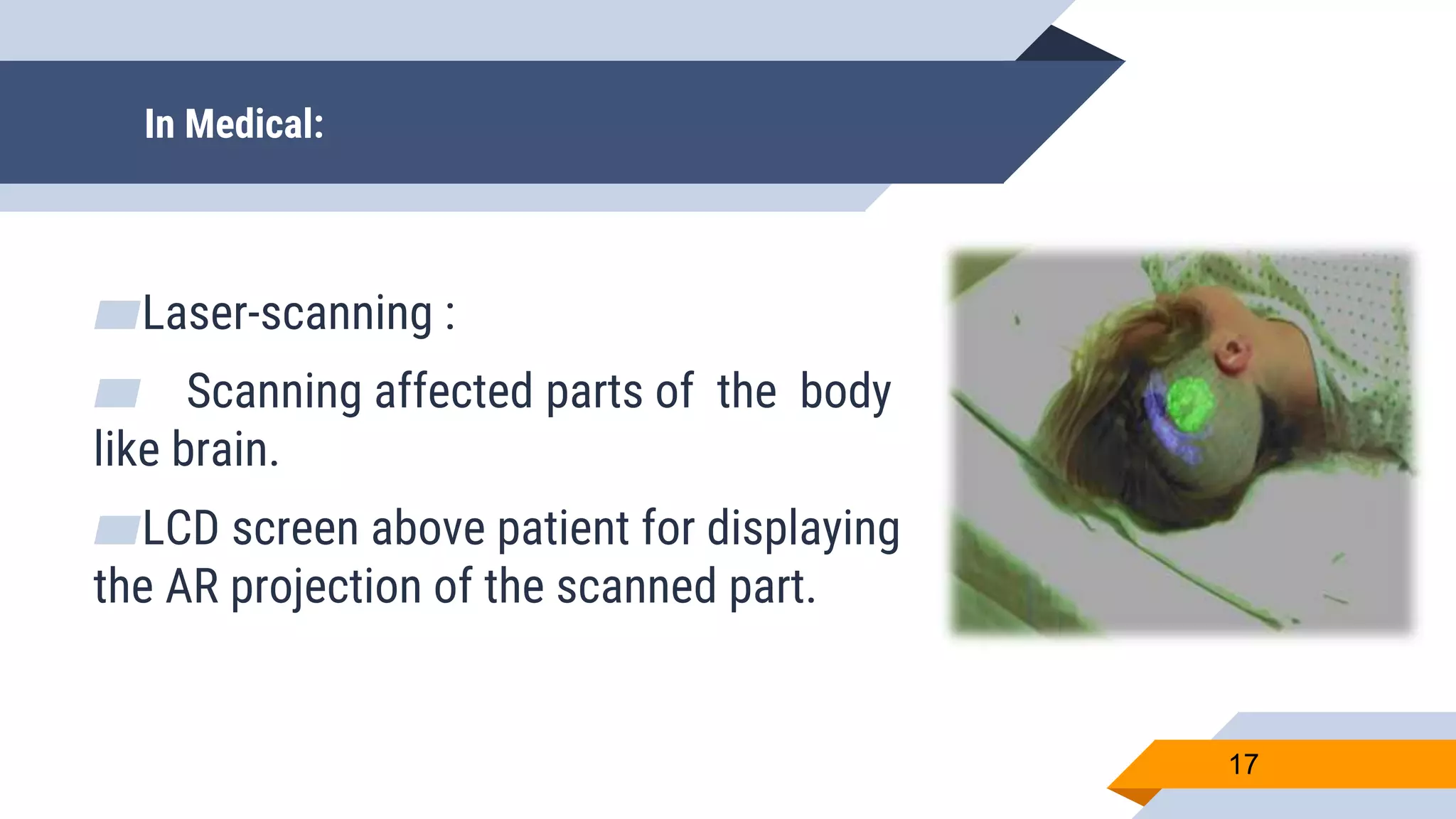 In Medical:

Laser-scanning :

Scanning affected parts of the body like brain.

LCD screen above patient for displaying the AR projection of the scanned part.

17